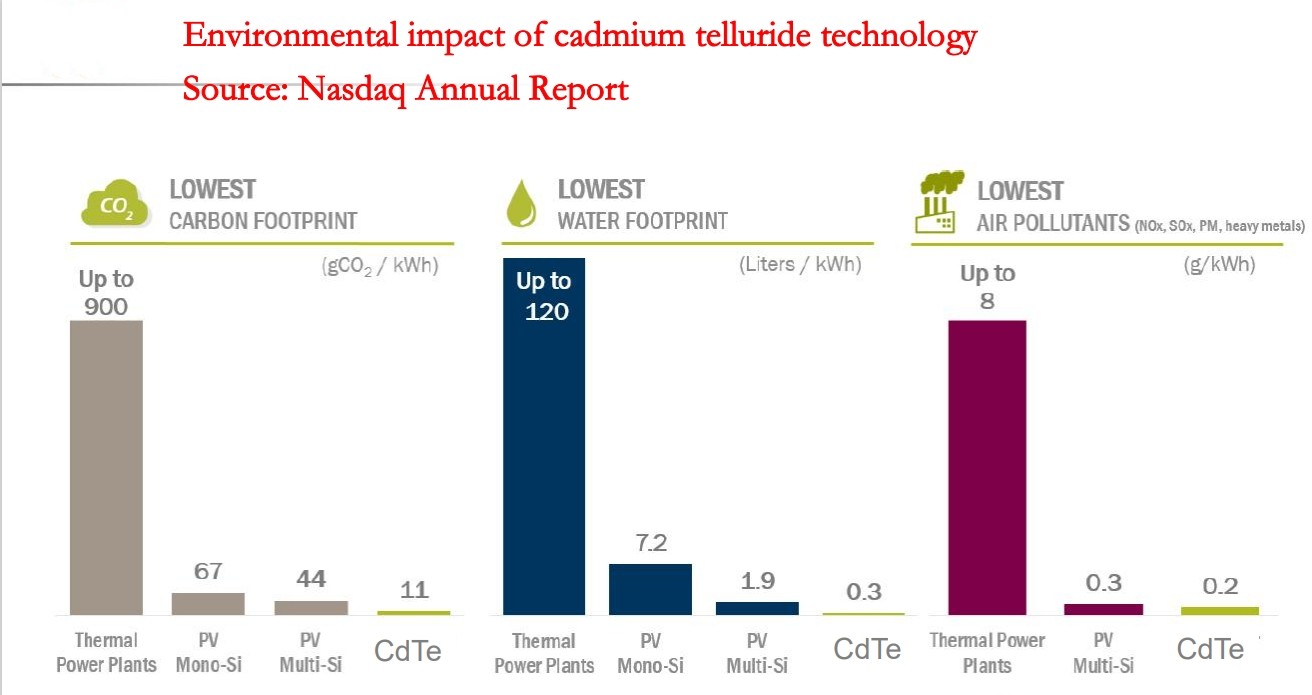 Environmental impact of cadmium telluride technology
Source: Nasdaq Annual Report

$CO_2$
LOWEST
CARBON FOOTPRINT
($gCO_2$ / kWh)
Up to 900
67
44
11
Thermal Power Plants
PV Mono-Si
PV Multi-Si
CdTe

LOWEST
WATER FOOTPRINT
(Liters / kWh)
Up to 120
7.2
1.9
0.3
Thermal Power Plants
PV Mono-Si
PV Multi-Si
CdTe

LOWEST
AIR POLLUTANTS (NOx, SOx, PM, heavy metals)
(g/kWh)
Up to 8
0.3
0.2
Thermal Power Plants
PV Multi-Si
CdTe